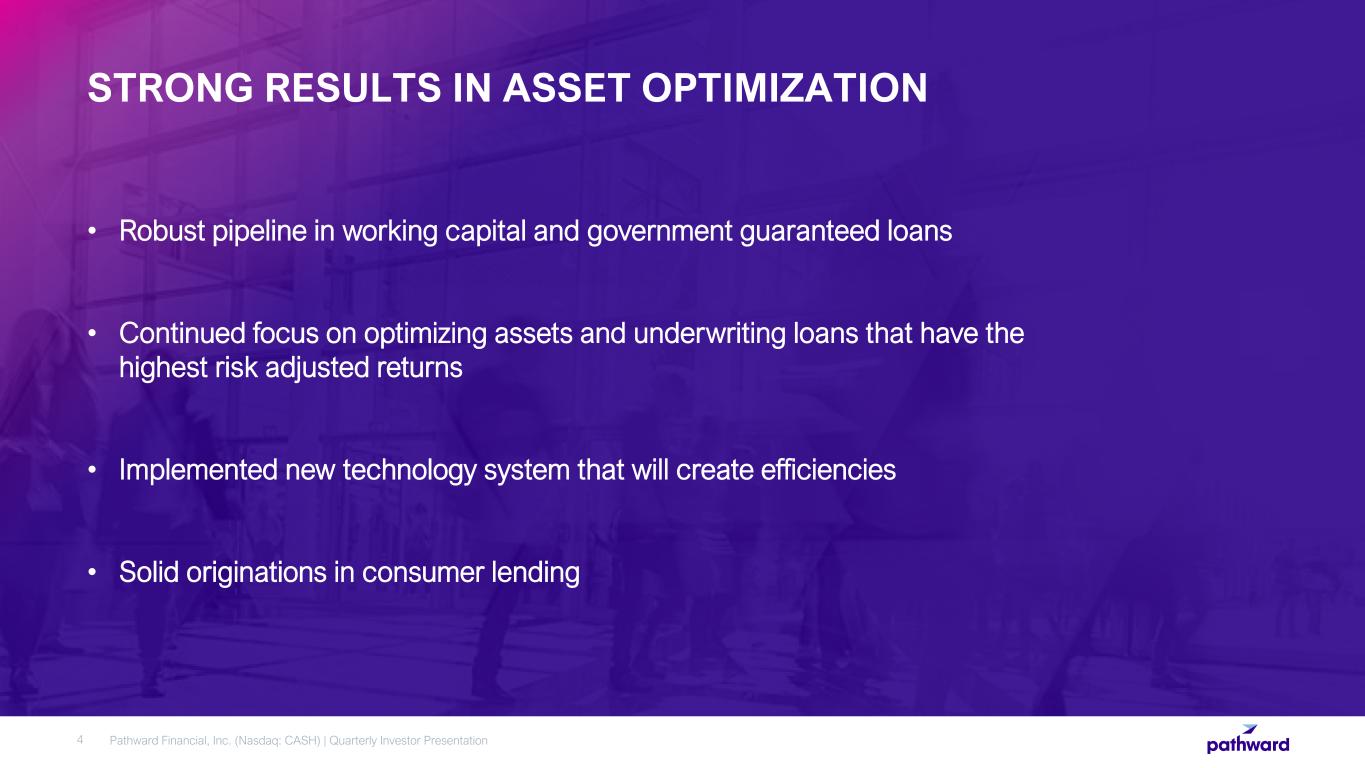 STRONG RESULTS IN ASSET OPTIMIZATION

• Robust pipeline in working capital and government guaranteed loans

• Continued focus on optimizing assets and underwriting loans that have the highest risk adjusted returns

• Implemented new technology system that will create efficiencies

• Solid originations in consumer lending

4 Pathward Financial, Inc. (Nasdaq: CASH) | Quarterly Investor Presentation

pathward